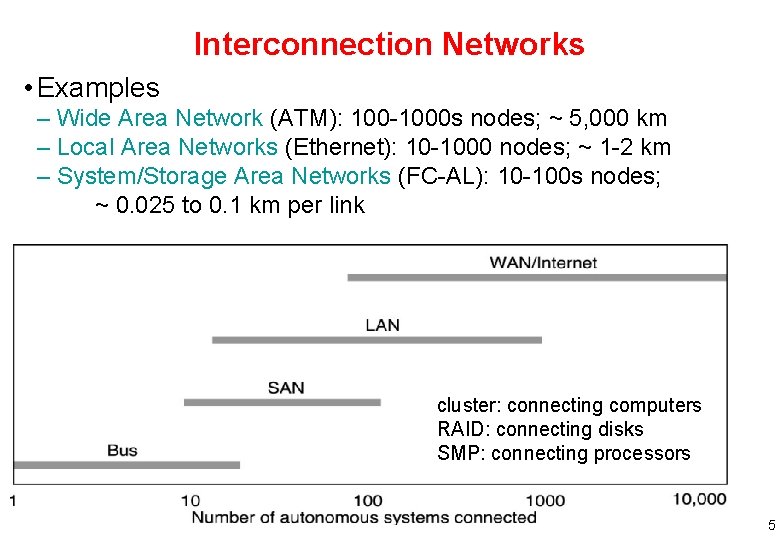 Interconnection Networks

• Examples
– Wide Area Network (ATM): 100-1000s nodes; ~ 5,000 km
– Local Area Networks (Ethernet): 10-1000 nodes; ~ 1-2 km
– System/Storage Area Networks (FC-AL): 10-100s nodes; ~ 0.025 to 0.1 km per link

WAN/Internet
LAN
SAN
Bus
cluster: connecting computers
RAID: connecting disks
SMP: connecting processors
1
10
100
1000
10,000
Number of autonomous systems connected

5